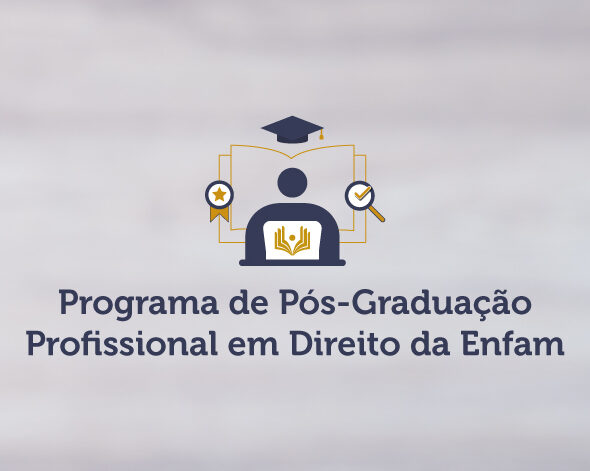 Programa de Pós-Graduação
Profissional em Direito da Enfam